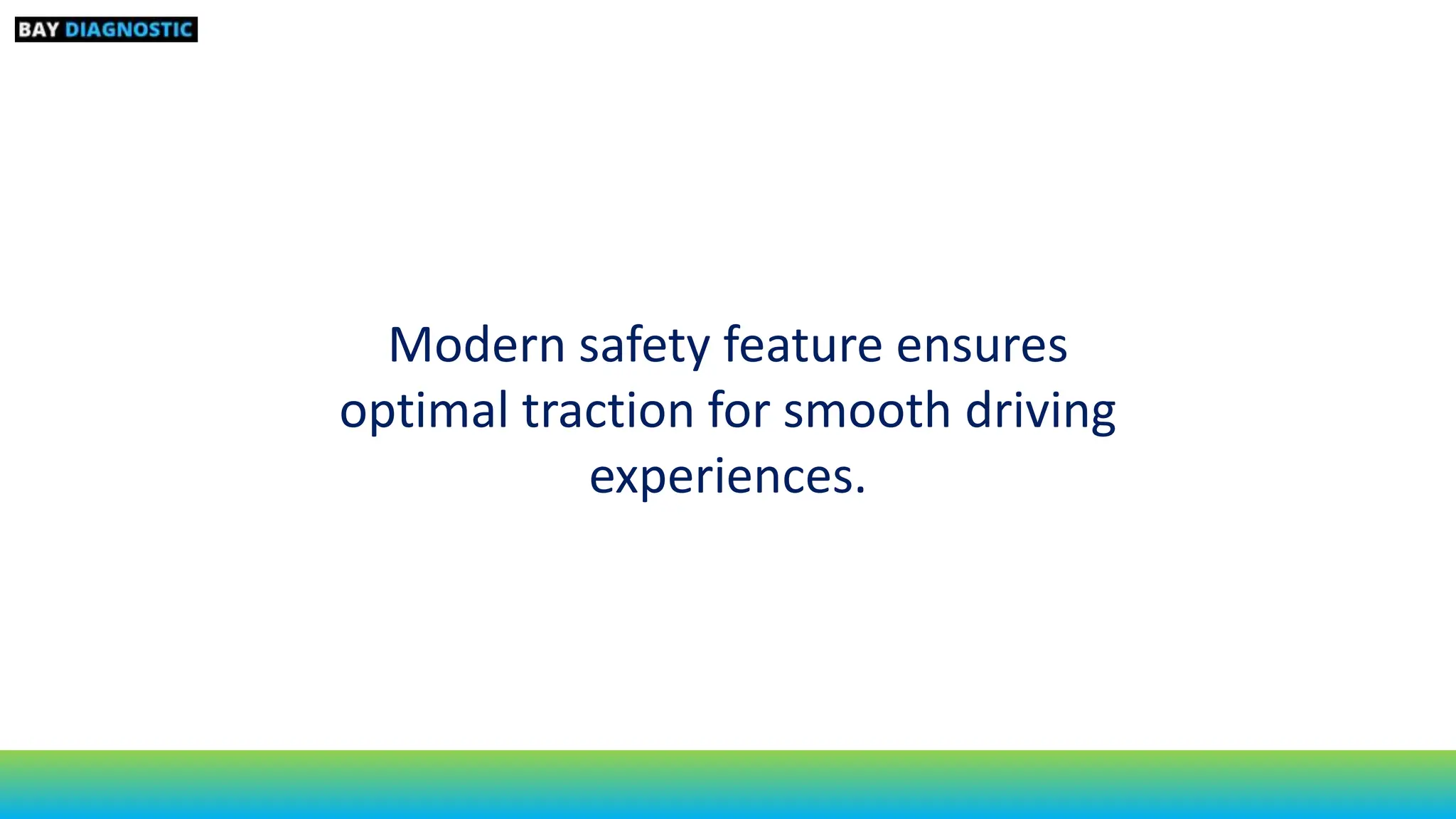 BAY DIAGNOSTIC

Modern safety feature ensures optimal traction for smooth driving experiences.